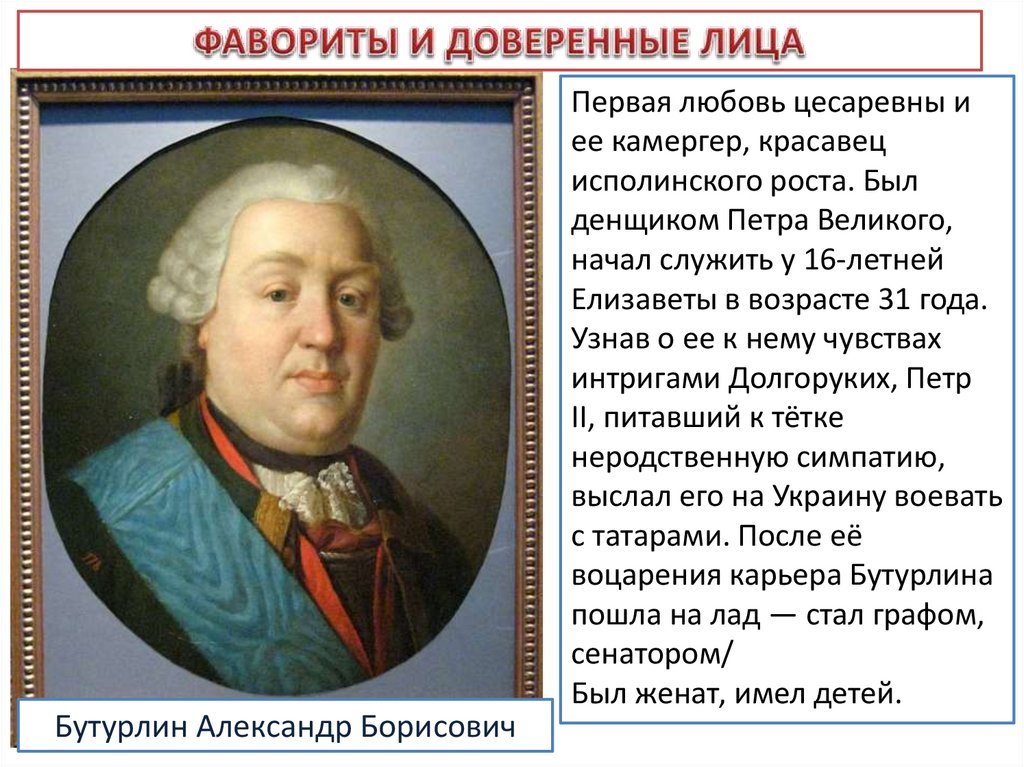 ФАВОРИТЫ И ДОВЕРЕННЫЕ ЛИЦА

Первая любовь цесаревны и ее камергер, красавец исполинского роста. Был денщиком Петра Великого, начал служить у 16-летней Елизаветы в возрасте 31 года. Узнав о ее к нему чувствах интригами Долгоруких, Петр II, питавший к тётке неродственную симпатию, выслал его на Украину воевать с татарами. После её воцарения карьера Бутурлина пошла на лад — стал графом, сенатором/
Был женат, имел детей.

Бутурлин Александр Борисович